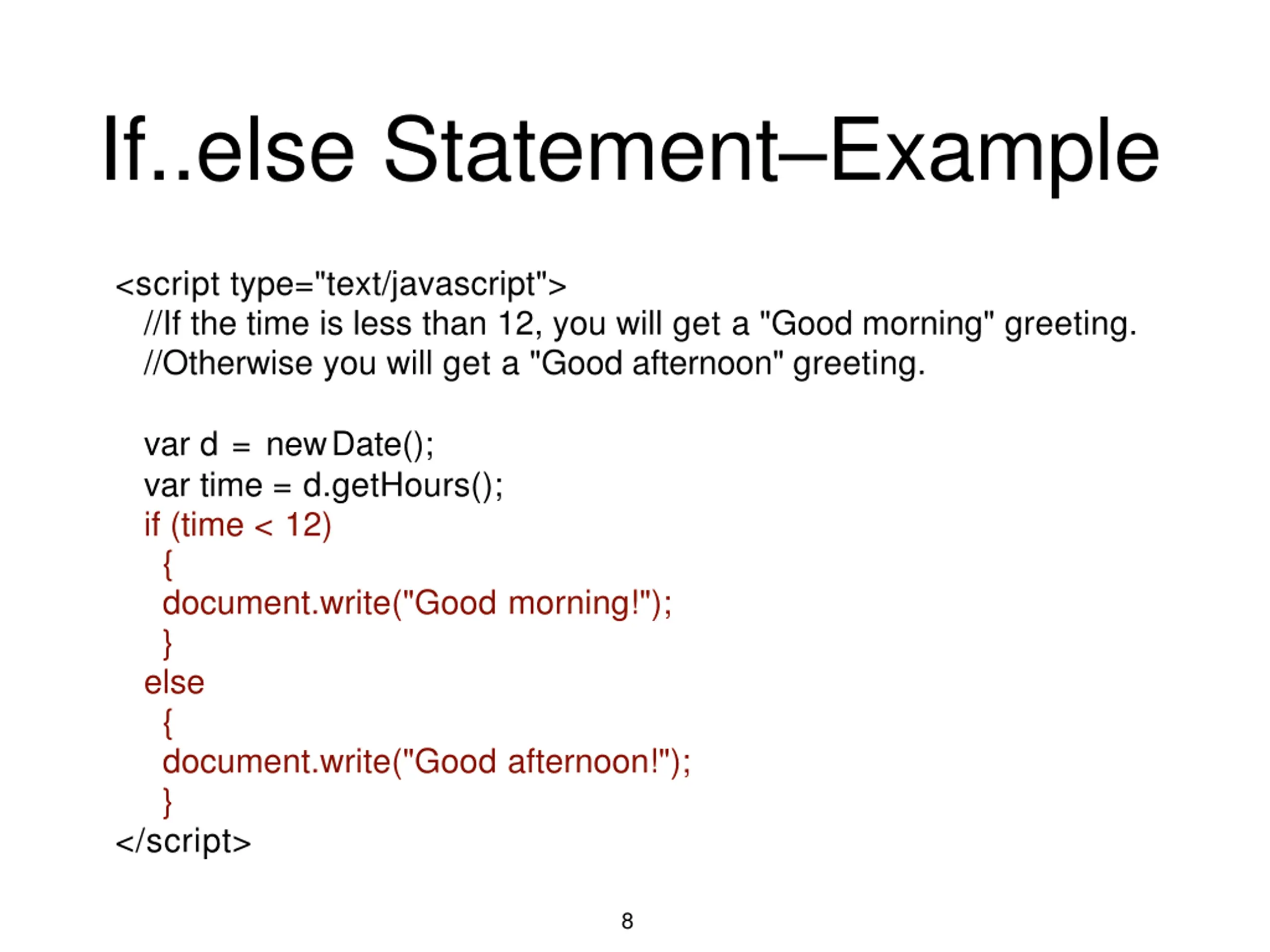 If..else Statement–Example

<script type="text/javascript">
//If the time is less than 12, you will get a "Good morning" greeting.
//Otherwise you will get a "Good afternoon" greeting.

var d = new Date();
var time = d.getHours();
if (time < 12)
{
document.write("Good morning!");
}
else
{
document.write("Good afternoon!");
}
</script>

8